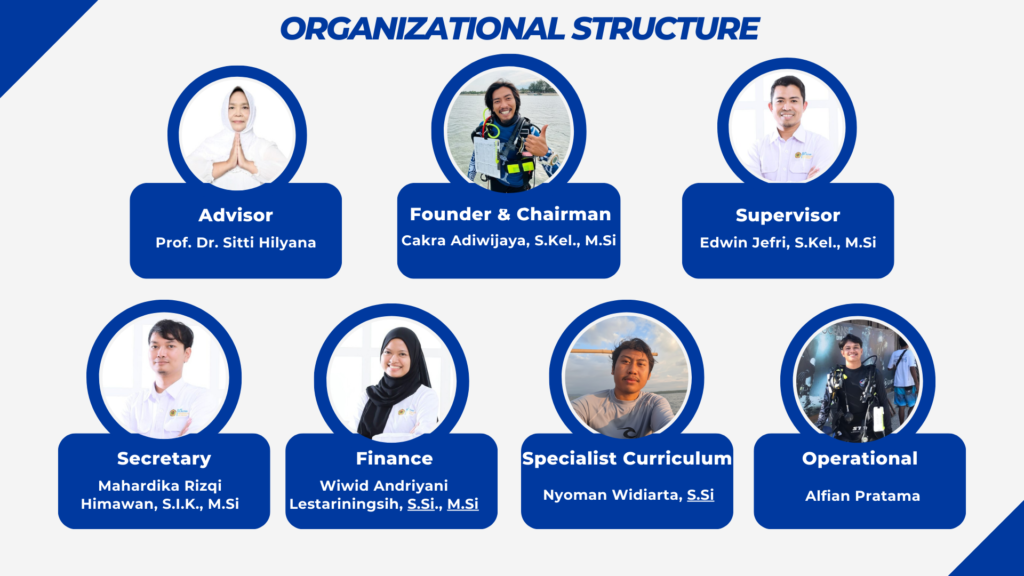 ORGANIZATIONAL STRUCTURE

Advisor
Prof. Dr. Sitti Hilyana

Founder & Chairman
Cakra Adiwijaya, S.Kel., M.Si

Supervisor
Edwin Jefri, S.Kel., M.Si

Secretary
Mahardika Rizqi Himawan, S.I.K., M.Si

Finance
Wiwid Andriyani Lestariningsih, S.Si., M.Si

Specialist Curriculum
Nyoman Widiarta, S.Si

Operational
Alfian Pratama